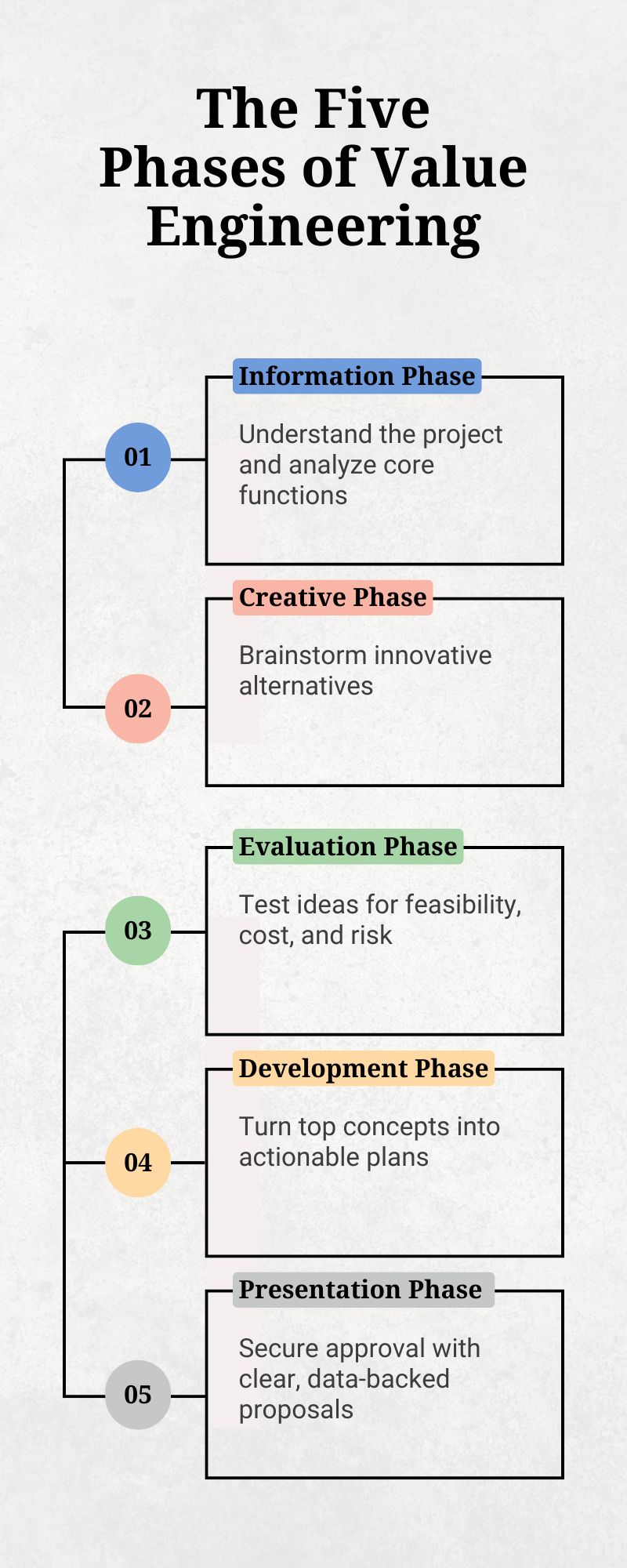 The Five Phases of Value Engineering

01

Information Phase

Understand the project and analyze core functions

02

Creative Phase

Brainstorm innovative alternatives

03

Evaluation Phase

Test ideas for feasibility, cost, and risk

04

Development Phase

Turn top concepts into actionable plans

05

Presentation Phase

Secure approval with clear, data-backed proposals